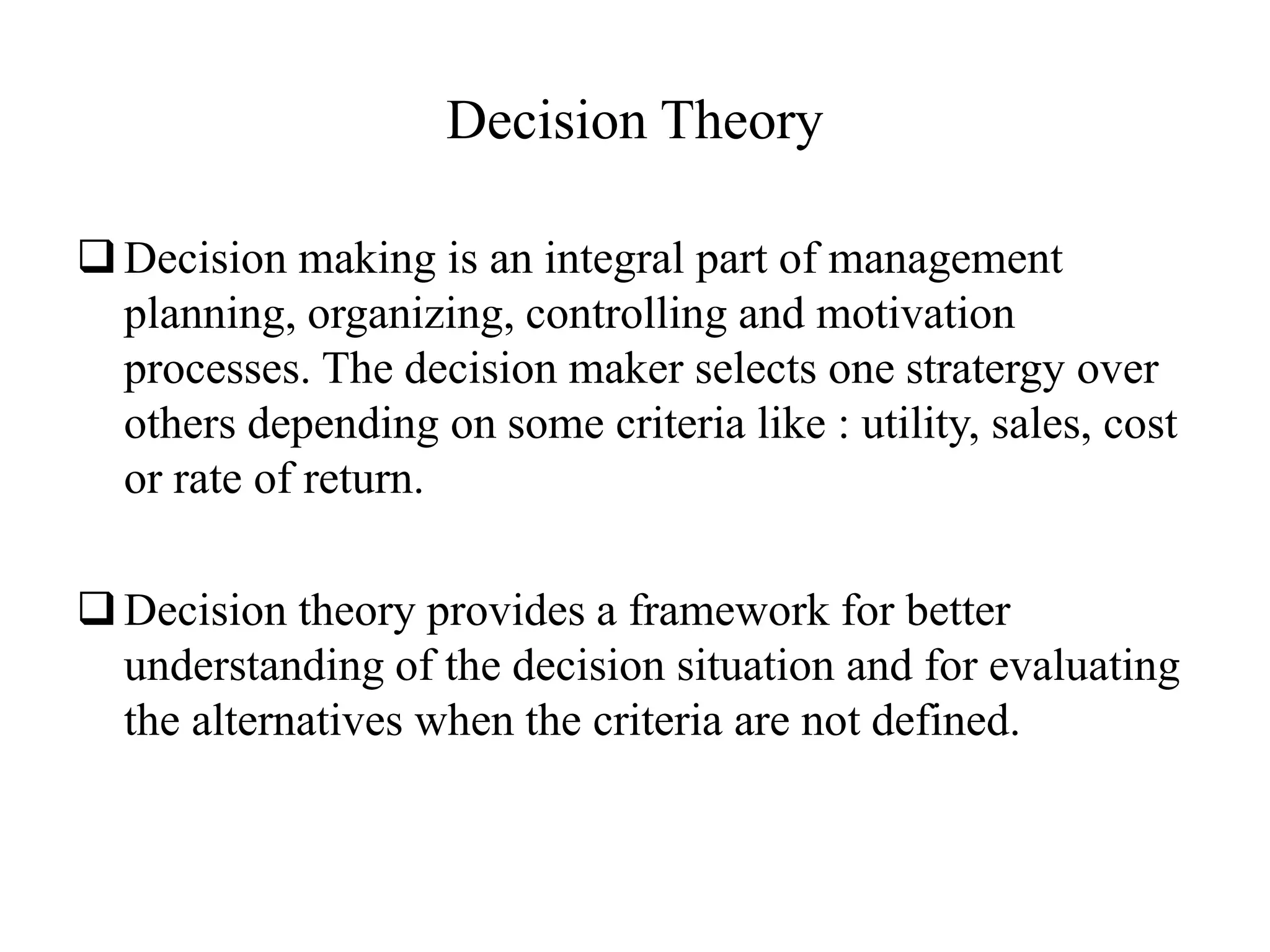 Decision Theory

❑ Decision making is an integral part of management planning, organizing, controlling and motivation processes. The decision maker selects one stratergy over others depending on some criteria like : utility, sales, cost or rate of return.

❑ Decision theory provides a framework for better understanding of the decision situation and for evaluating the alternatives when the criteria are not defined.